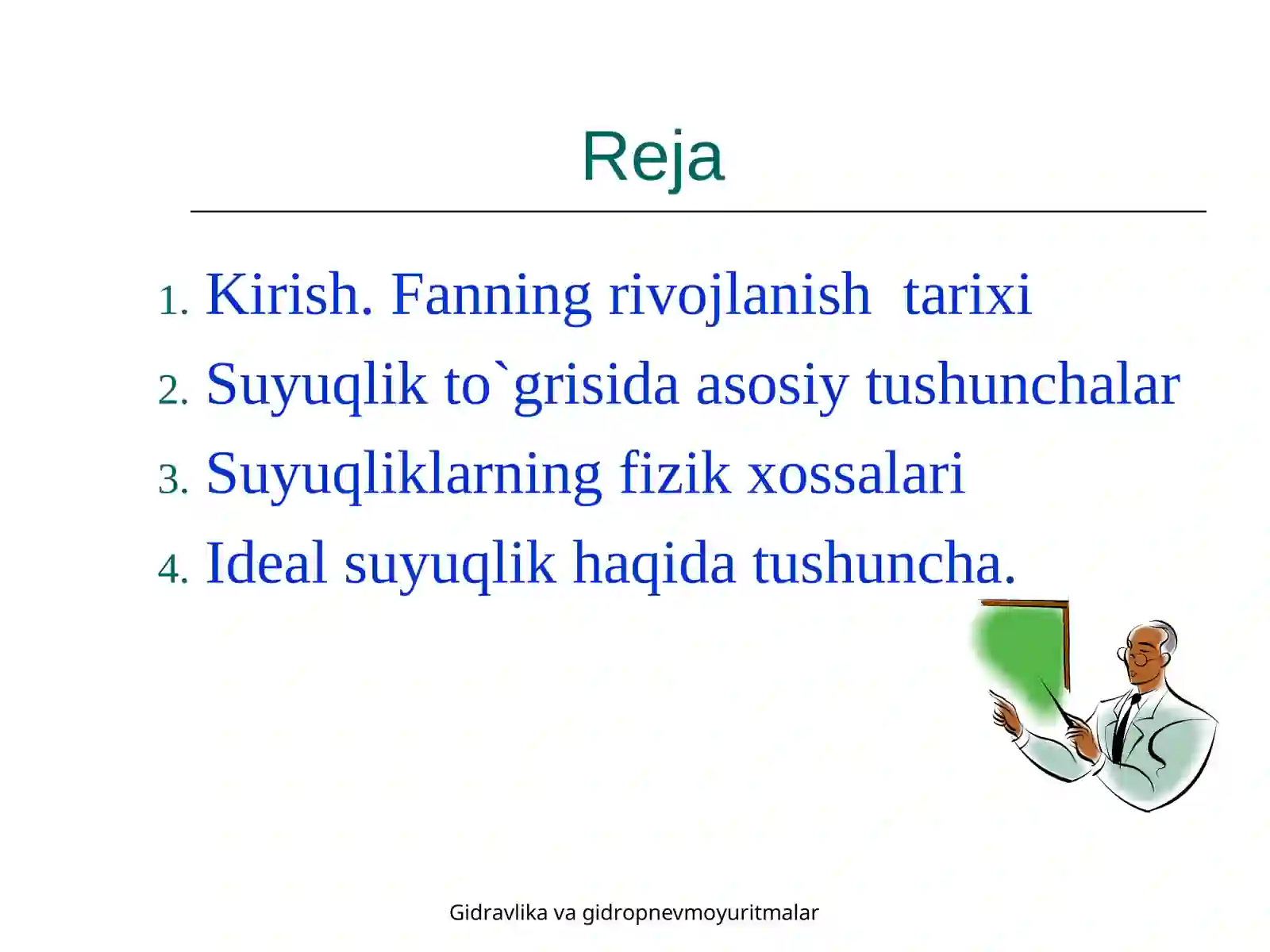 Reja

1. Kirish. Fanning rivojlanish tarixi
2. Suyuqlik to`grisida asosiy tushunchalar
3. Suyuqliklarning fizik xossalari
4. Ideal suyuqlik haqida tushuncha.

Gidravlika va gidropnevmoyuritmalar